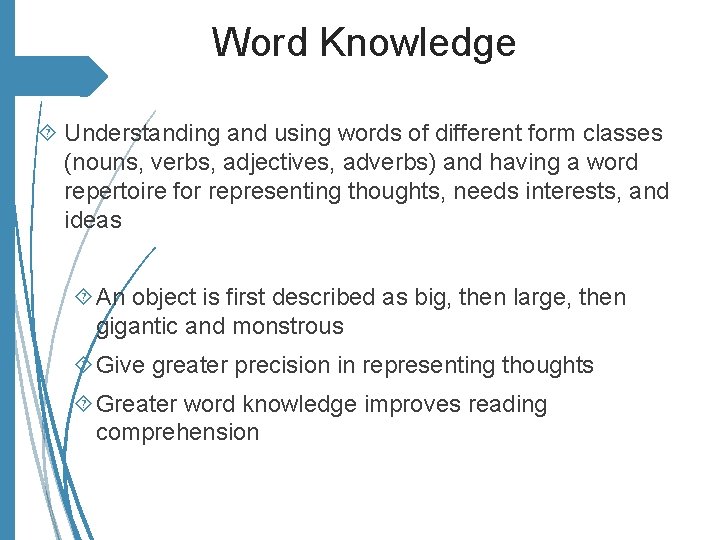 Word Knowledge

Understanding and using words of different form classes (nouns, verbs, adjectives, adverbs) and having a word repertoire for representing thoughts, needs interests, and ideas

An object is first described as big, then large, then gigantic and monstrous

Give greater precision in representing thoughts

Greater word knowledge improves reading comprehension